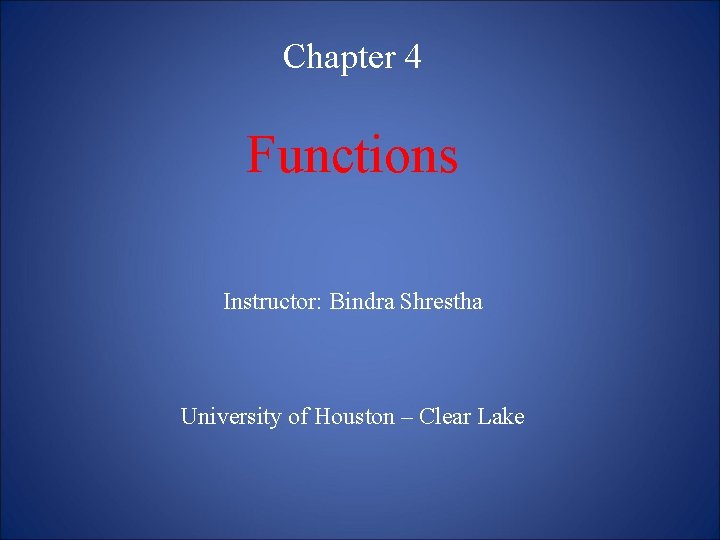 Chapter 4

Functions

Instructor: Bindra Shrestha

University of Houston – Clear Lake